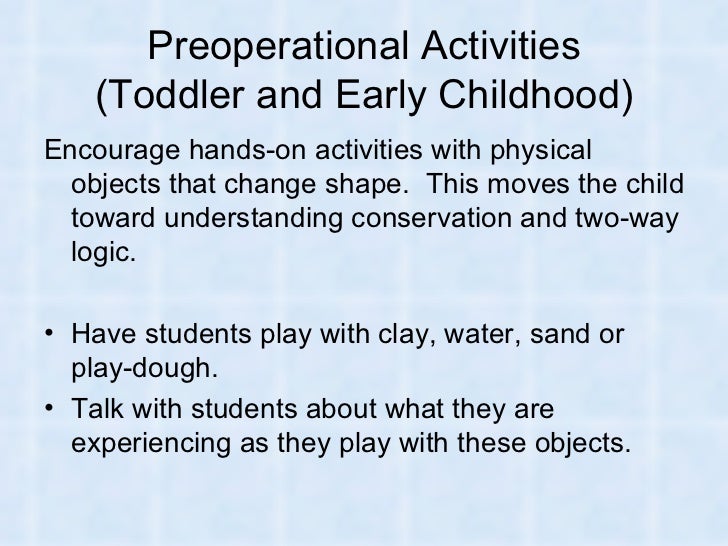 Preoperational Activities (Toddler and Early Childhood)

Encourage hands-on activities with physical objects that change shape. This moves the child toward understanding conservation and two-way logic.

• Have students play with clay, water, sand or play-dough.
• Talk with students about what they are experiencing as they play with these objects.